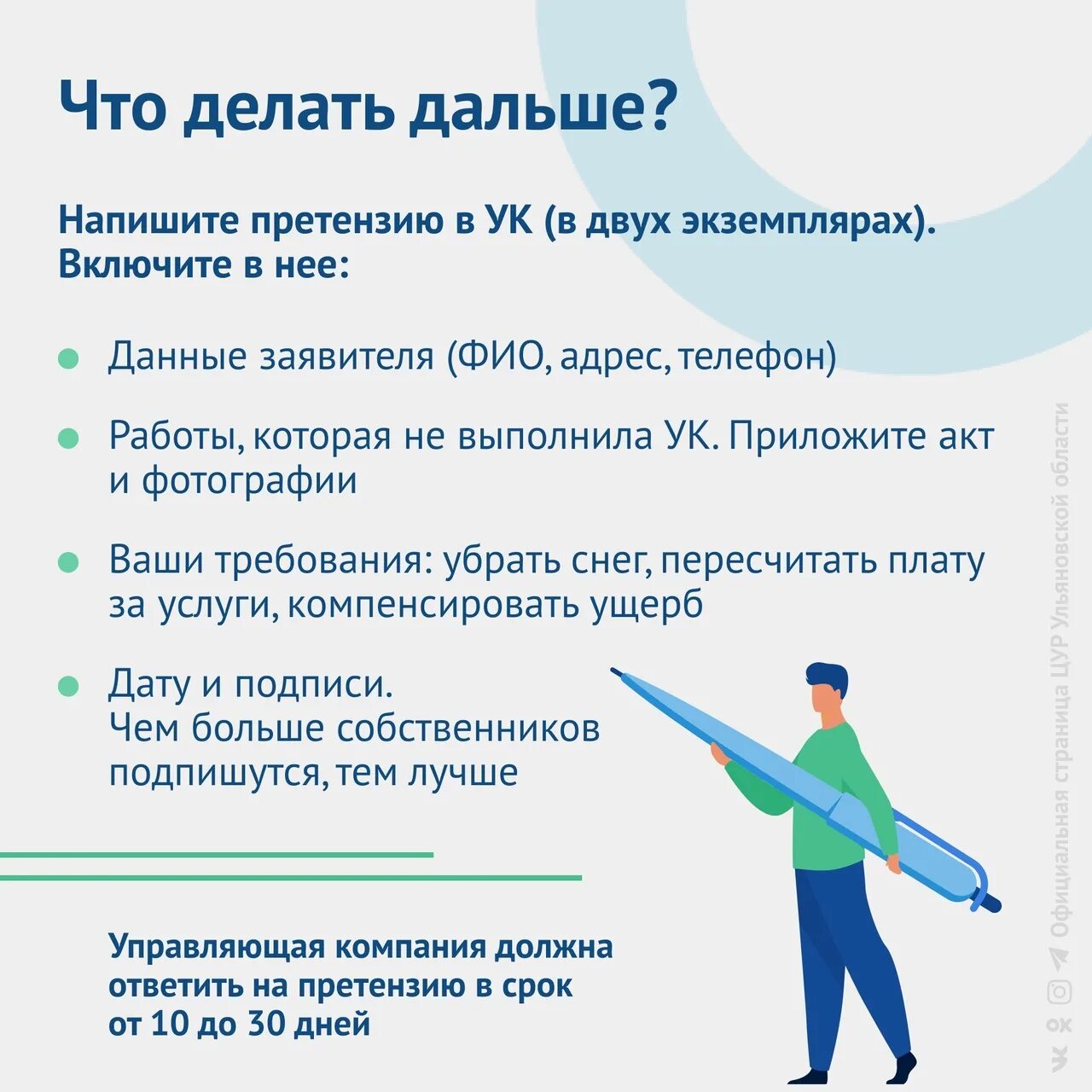 Что делать дальше?

Напишите претензию в УК (в двух экземплярах). Включите в нее:

Данные заявителя (ФИО, адрес, телефон)

Работы, которая не выполнила УК. Приложите акт и фотографии

Ваши требования: убрать снег, пересчитать плату за услуги, компенсировать ущерб

Дату и подписи. Чем больше собственников подпишутся, тем лучше

Управляющая компания должна ответить на претензию в срок от 10 до 30 дней

Официальная страница ЦУР Ульяновской области